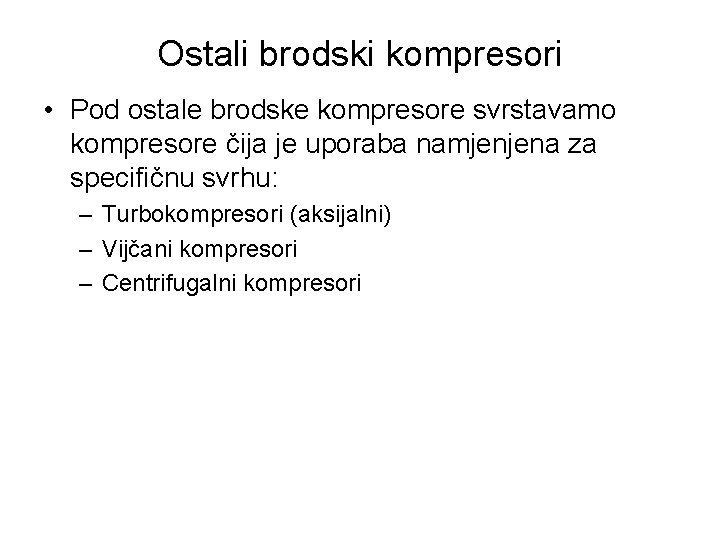 Ostali brodski kompresori

• Pod ostale brodske kompresore svrstavamo kompresore čija je uporaba namjenjena za specifičnu svrhu:
– Turbokompresori (aksijalni)
– Vijčani kompresori
– Centrifugalni kompresori